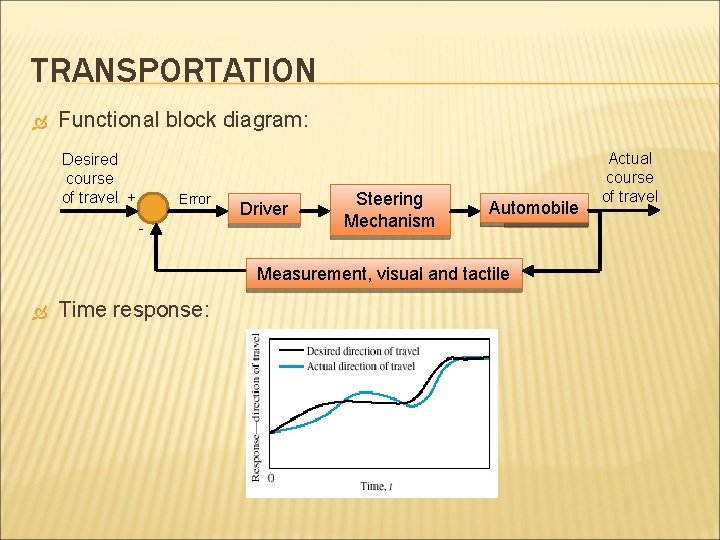 TRANSPORTATION

Functional block diagram:

Desired course of travel

+

-

Error

Driver

Steering Mechanism

Automobile

Actual course of travel

Measurement, visual and tactile

Time response:

Response—direction of travel

Desired direction of travel

Actual direction of travel

0

Time, $t$